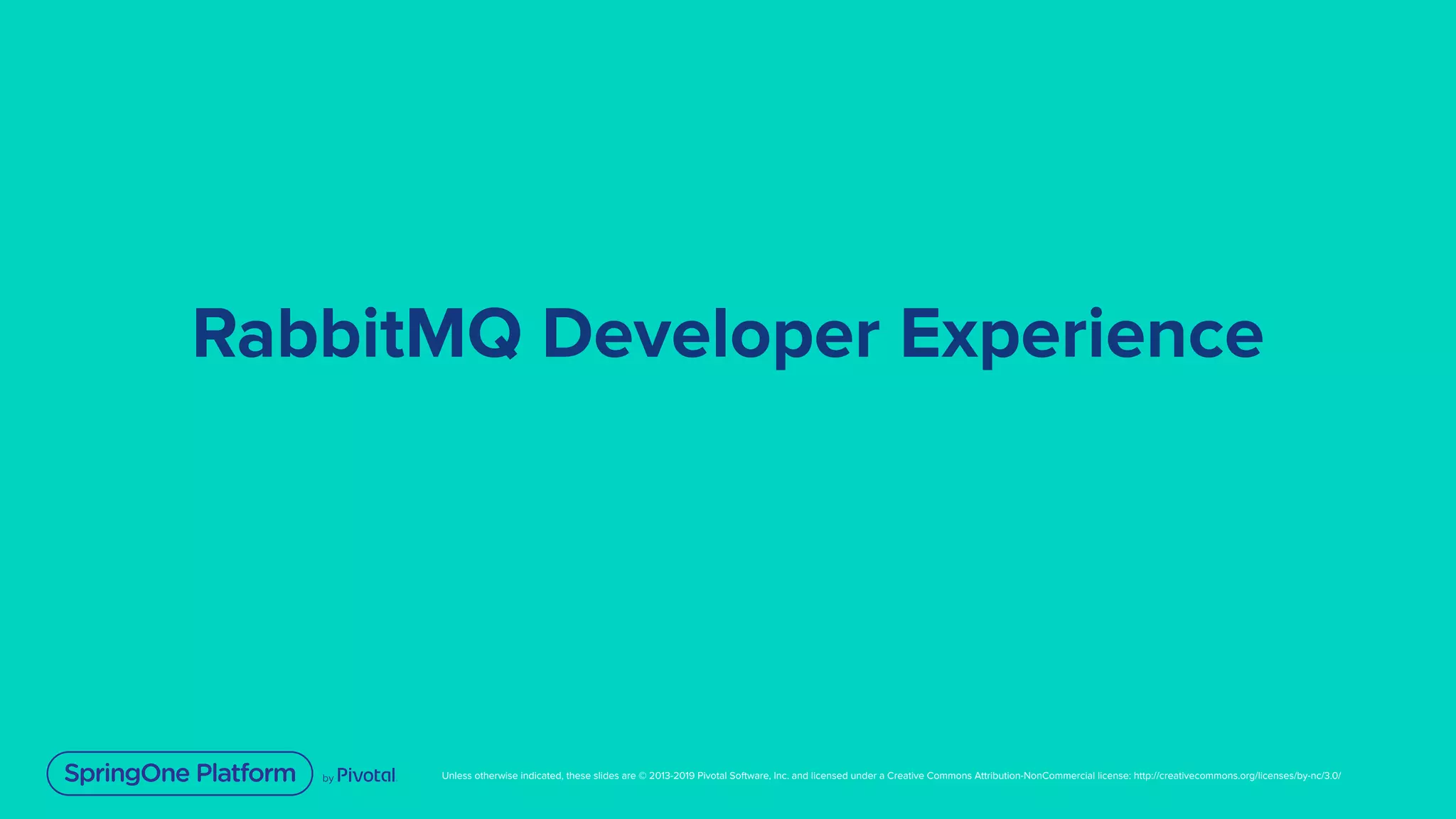 RabbitMQ Developer Experience

SpringOne Platform by Pivotal

Unless otherwise indicated, these slides are © 2013-2019 Pivotal Software, Inc. and licensed under a Creative Commons Attribution-NonCommercial license: http://creativecommons.org/licenses/by-nc/3.0/